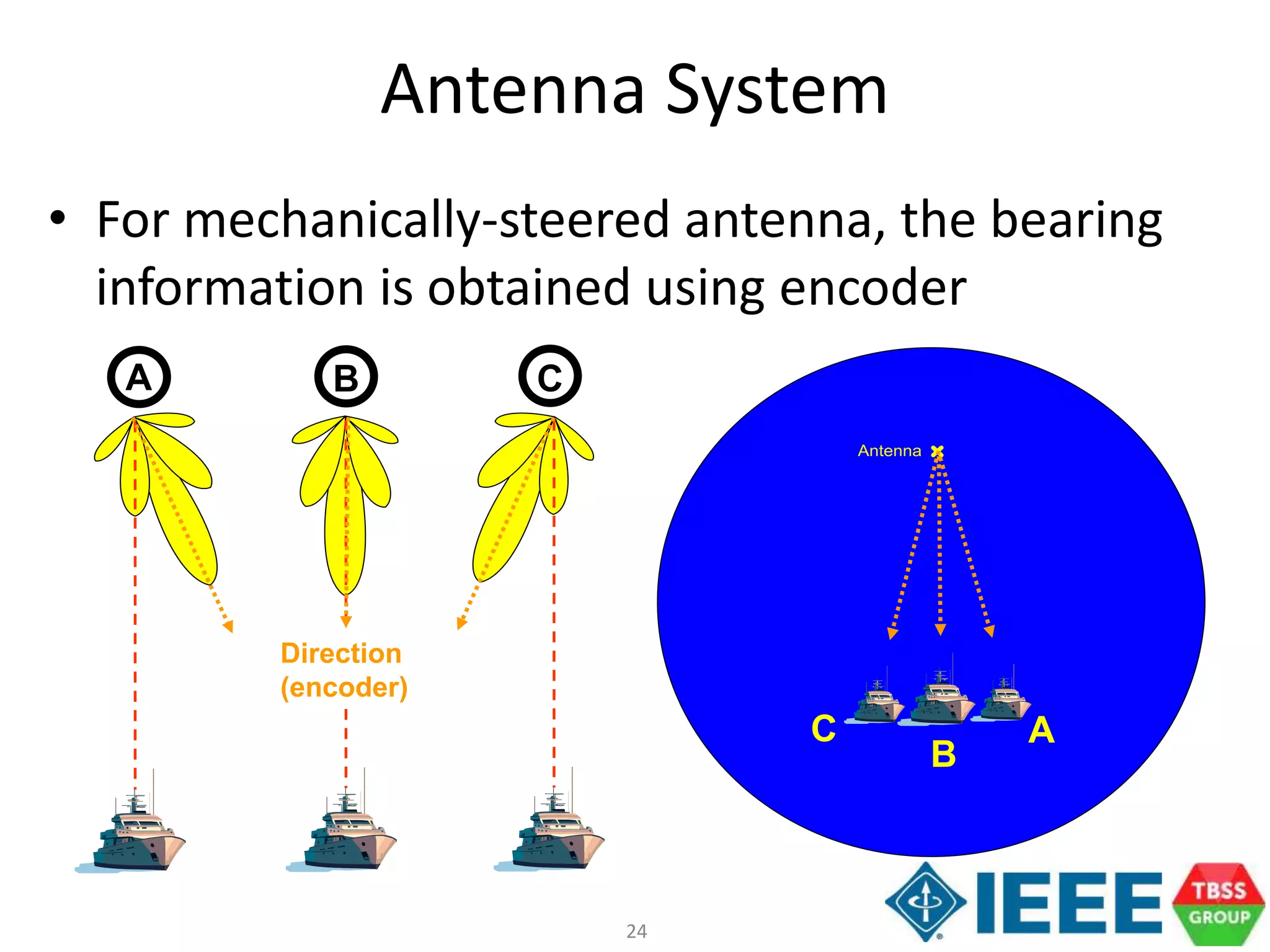 Antenna System

• For mechanically-steered antenna, the bearing information is obtained using encoder

A

B

C

Direction (encoder)

Antenna

C

B

A

24

IEEE

TBSS GROUP